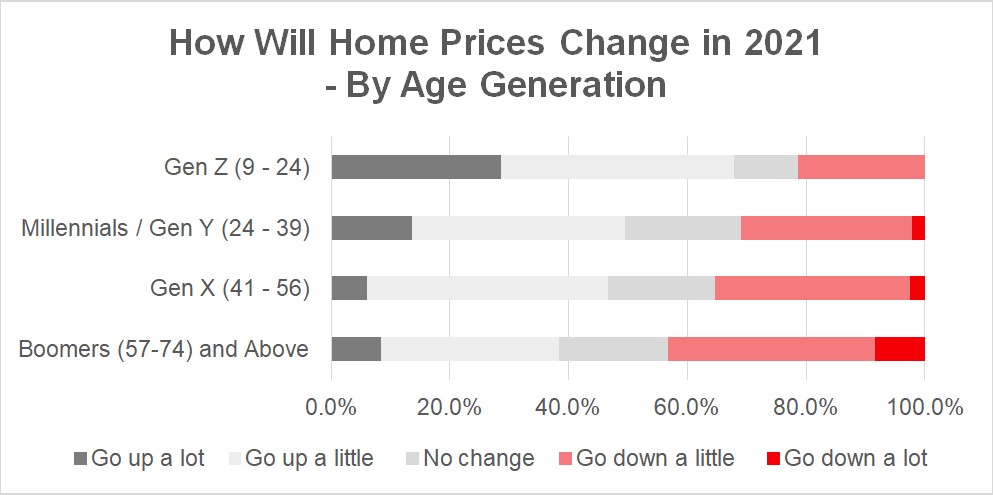 How Will Home Prices Change in 2021 - By Age Generation

Gen Z (9 - 24)
Millennials / Gen Y (24 - 39)
Gen X (41 - 56)
Boomers (57-74) and Above

0.0% 20.0% 40.0% 60.0% 80.0% 100.0%

Go up a lot
Go up a little
No change
Go down a little
Go down a lot